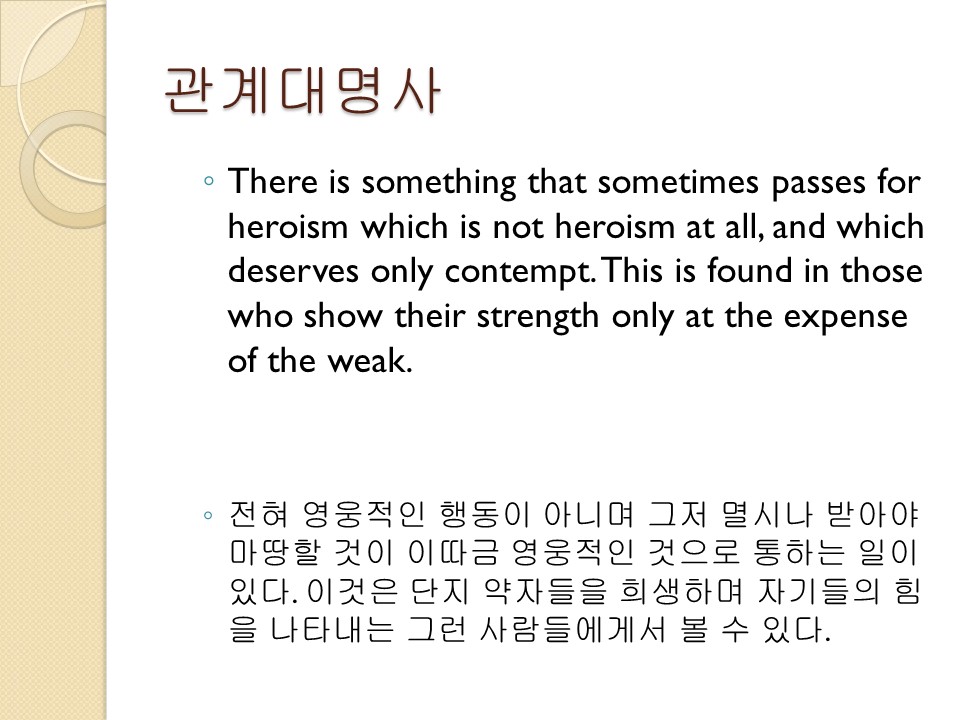 관계대명사

◦ There is something that sometimes passes for heroism which is not heroism at all, and which deserves only contempt. This is found in those who show their strength only at the expense of the weak.

◦ 전혀 영웅적인 행동이 아니며 그저 멸시나 받아야 마땅할 것이 이따금 영웅적인 것으로 통하는 일이 있다. 이것은 단지 약자들을 희생하며 자기들의 힘을 나타내는 그런 사람들에게서 볼 수 있다.